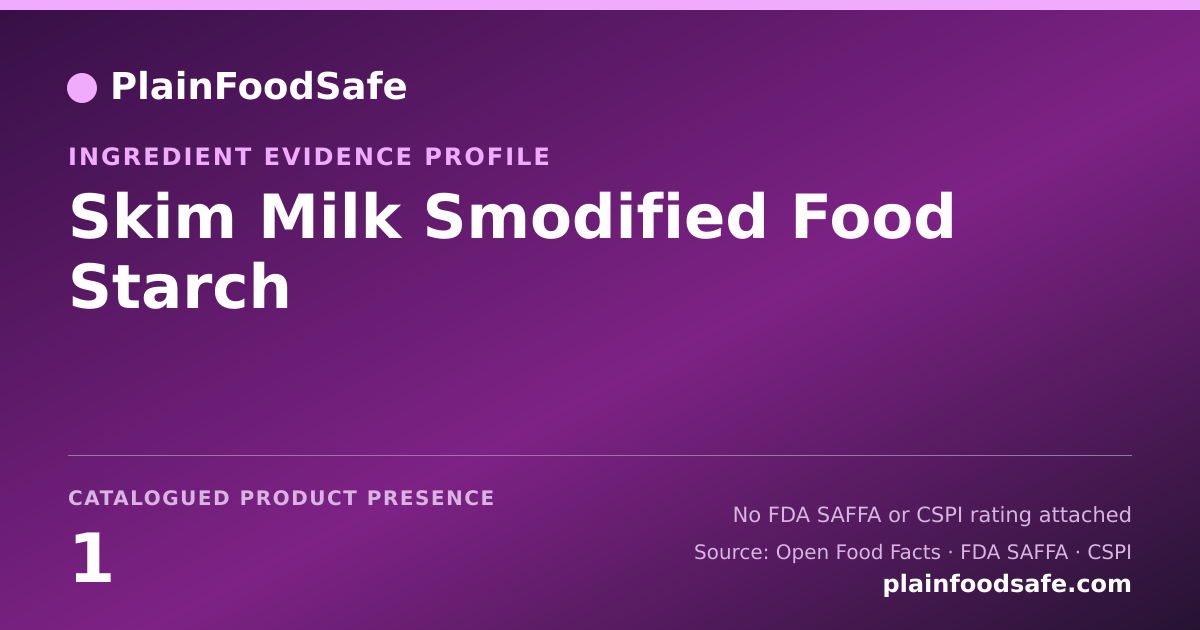 PlainFoodSafe

INGREDIENT EVIDENCE PROFILE

Skim Milk Smodified Food Starch

CATALOGUED PRODUCT PRESENCE

1

No FDA SAFFA or CSPI rating attached

Source: Open Food Facts · FDA SAFFA · CSPI

plainfoodsafe.com